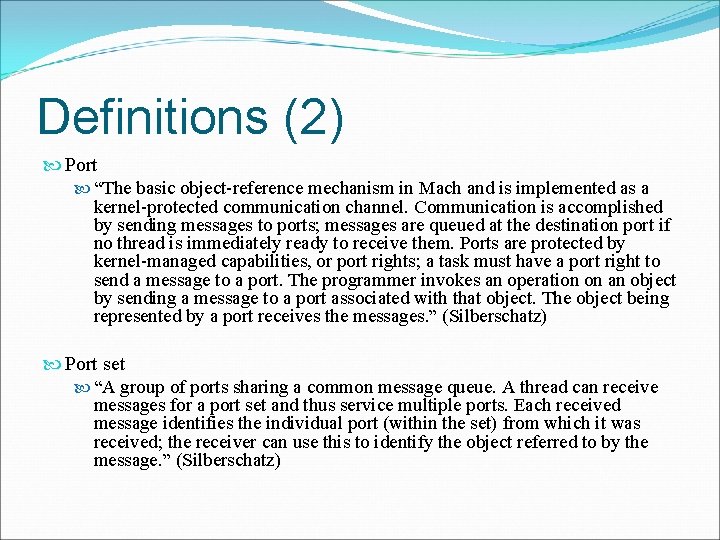 Definitions (2)

Port

“The basic object-reference mechanism in Mach and is implemented as a kernel-protected communication channel. Communication is accomplished by sending messages to ports; messages are queued at the destination port if no thread is immediately ready to receive them. Ports are protected by kernel-managed capabilities, or port rights; a task must have a port right to send a message to a port. The programmer invokes an operation on an object by sending a message to a port associated with that object. The object being represented by a port receives the messages.” (Silberschatz)

Port set

“A group of ports sharing a common message queue. A thread can receive messages for a port set and thus service multiple ports. Each received message identifies the individual port (within the set) from which it was received; the receiver can use this to identify the object referred to by the message.” (Silberschatz)